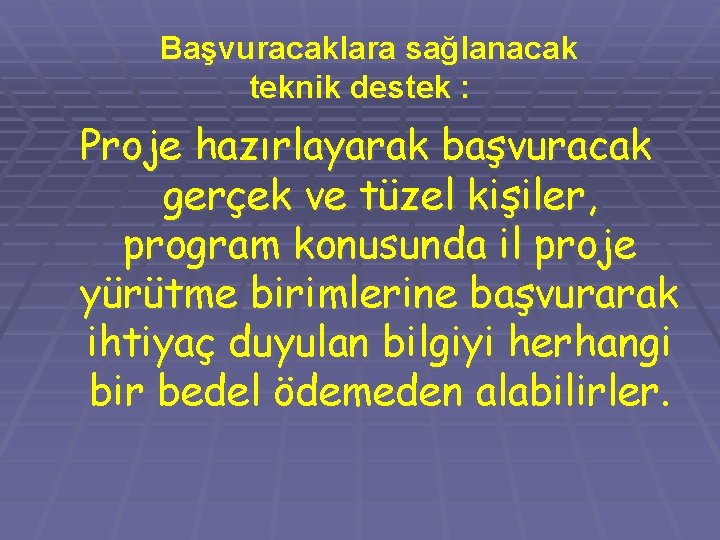 Başvuracaklara sağlanacak teknik destek :

Proje hazırlayarak başvuracak gerçek ve tüzel kişiler, program konusunda il proje yürütme birimlerine başvurarak ihtiyaç duyulan bilgiyi herhangi bir bedel ödemeden alabilirler.